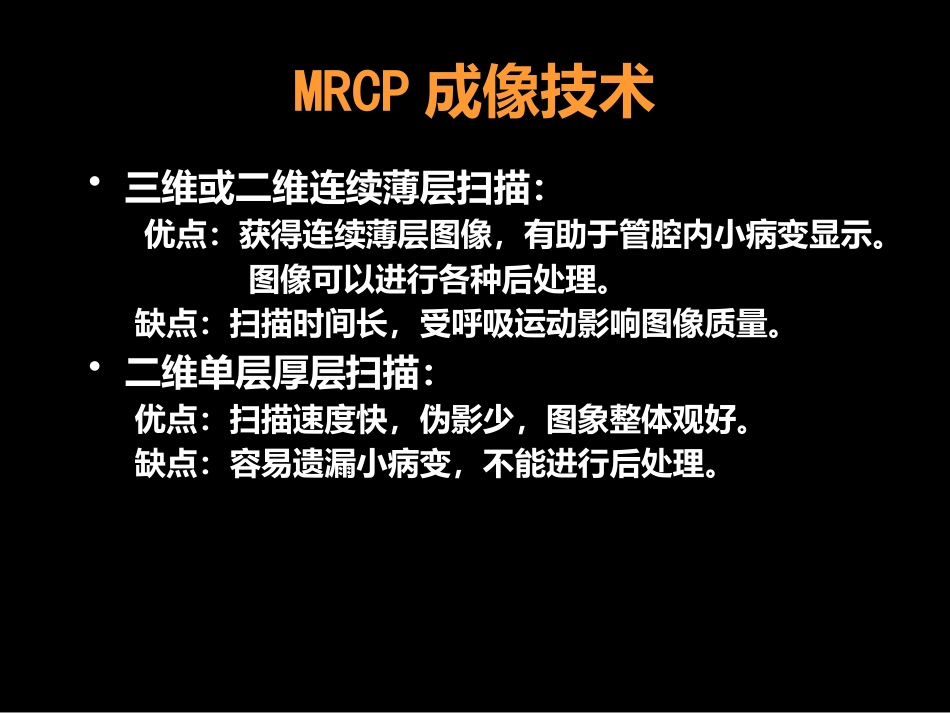 MRCP 成像技术

• 三维或二维连续薄层扫描：

优点：获得连续薄层图像，有助于管腔内小病变显示。图像可以进行各种后处理。

缺点：扫描时间长，受呼吸运动影响图像质量。

• 二维单层厚层扫描：

优点：扫描速度快，伪影少，图象整体观好。

缺点：容易遗漏小病变，不能进行后处理。